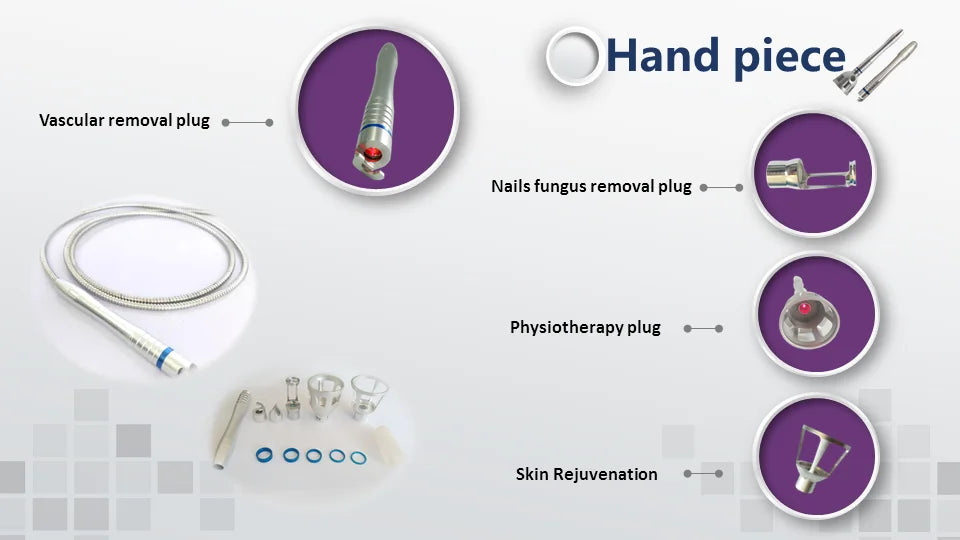 Hand piece

Vascular removal plug

Nails fungus removal plug

Physiotherapy plug

Skin Rejuvenation